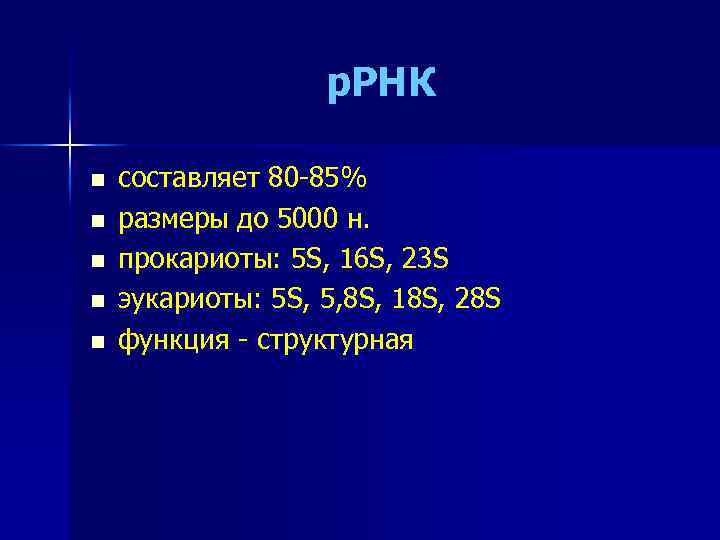 рРНК

- составляет 80-85%
- размеры до 5000 н.
- прокариоты: 5S, 16S, 23S
- эукариоты: 5S, 5,8S, 18S, 28S
- функция - структурная